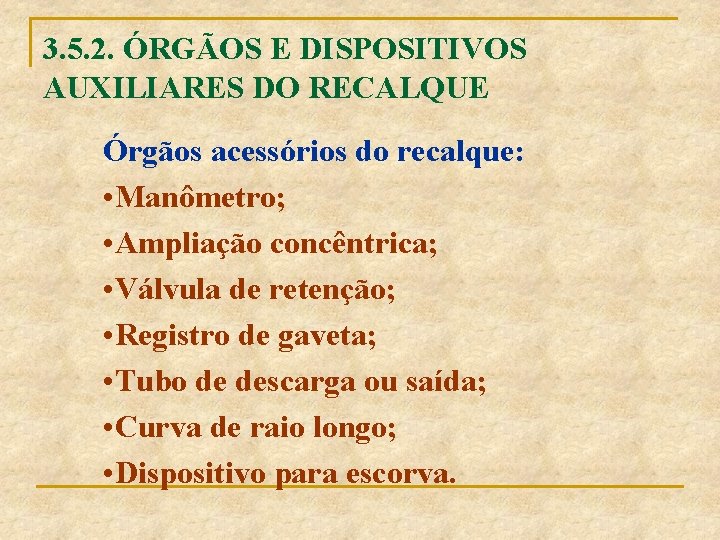 3.5.2. ÓRGÃOS E DISPOSITIVOS AUXILIARES DO RECALQUE

Órgãos acessórios do recalque:

•Manômetro;

•Ampliação concêntrica;

•Válvula de retenção;

•Registro de gaveta;

•Tubo de descarga ou saída;

•Curva de raio longo;

•Dispositivo para escorva.